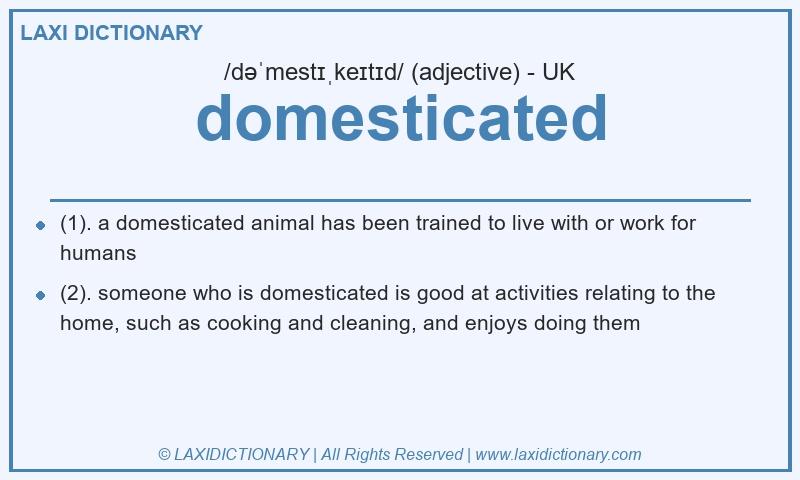 LAXI DICTIONARY

/dəˈmestɪˌkeɪtɪd/ (adjective) - UK

domesticated

- (1). a domesticated animal has been trained to live with or work for humans
- (2). someone who is domesticated is good at activities relating to the home, such as cooking and cleaning, and enjoys doing them

© LAXIDICTIONARY | All Rights Reserved | www.laxidictionary.com